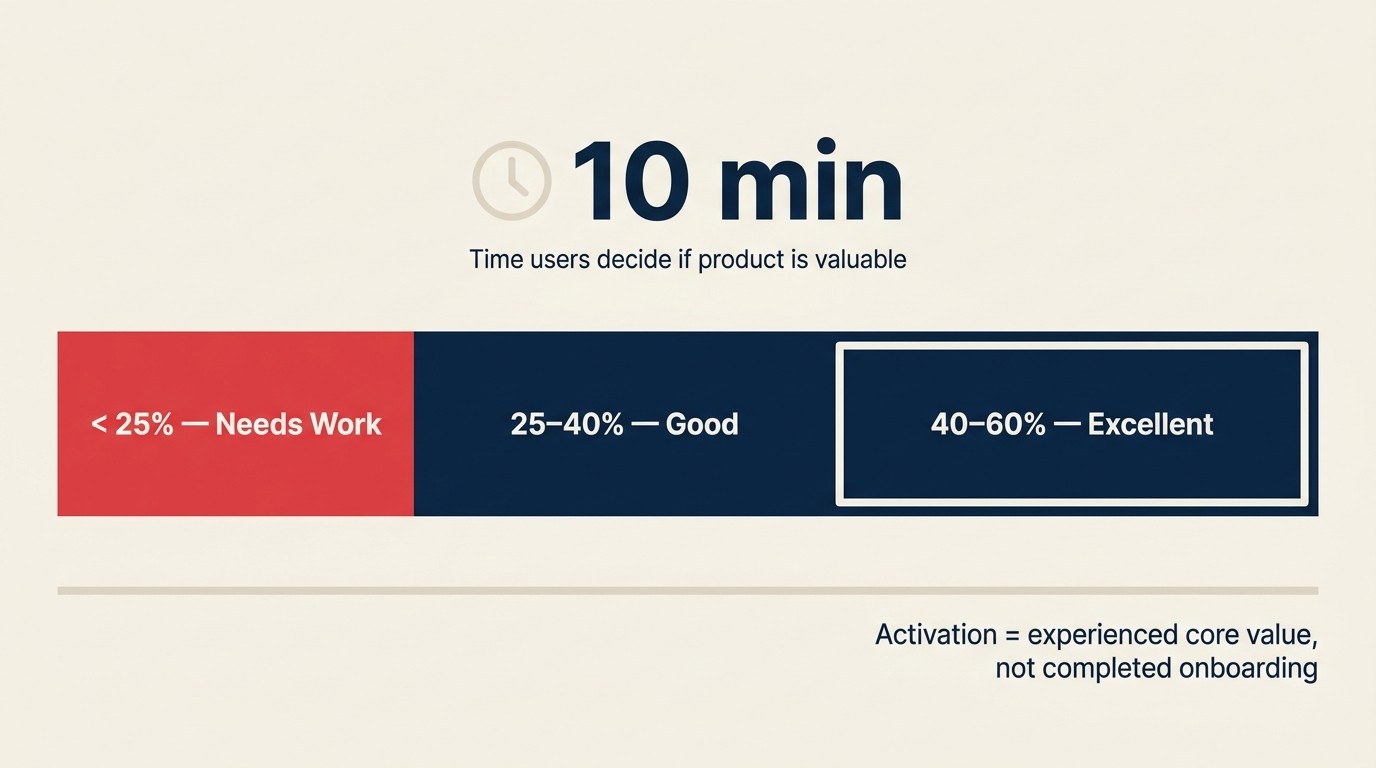 10 min

Time users decide if product is valuable

< 25% — Needs Work

25–40% — Good

40–60% — Excellent

Activation = experienced core value, not completed onboarding